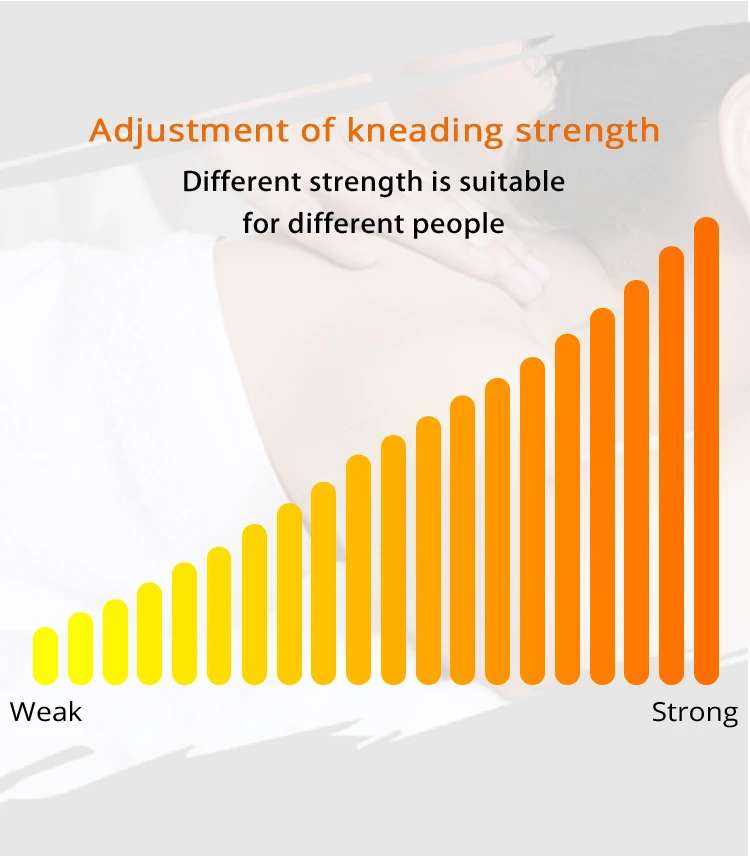 Adjustment of kneading strength

Different strength is suitable for different people

Weak

Strong